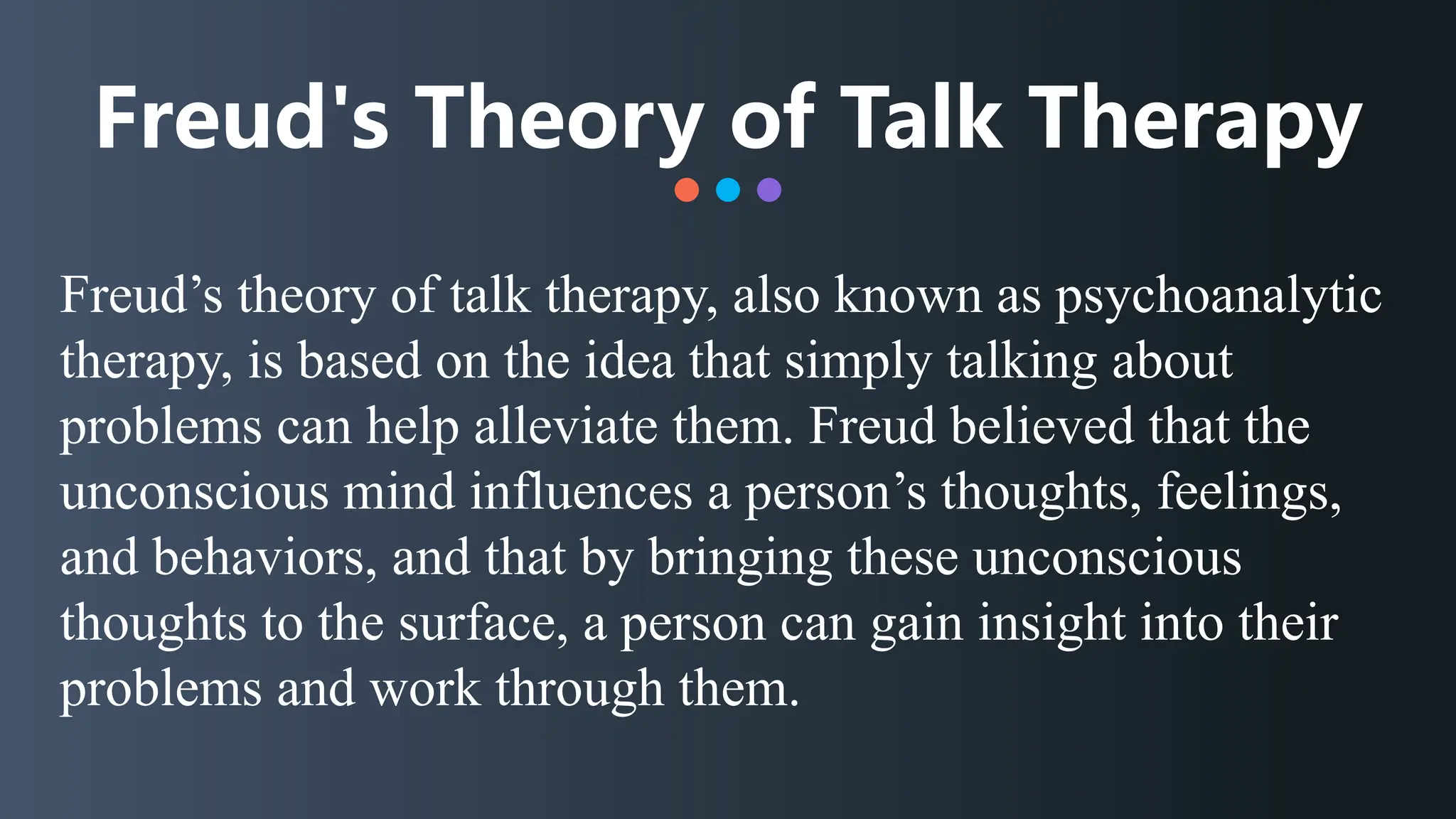 Freud's Theory of Talk Therapy

Freud’s theory of talk therapy, also known as psychoanalytic therapy, is based on the idea that simply talking about problems can help alleviate them. Freud believed that the unconscious mind influences a person’s thoughts, feelings, and behaviors, and that by bringing these unconscious thoughts to the surface, a person can gain insight into their problems and work through them.